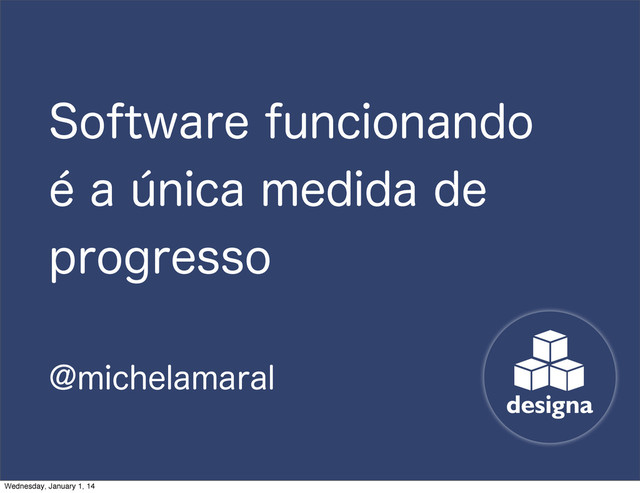 Software funcionando é a única medida de progresso

@michelamaral

designa

Wednesday, January 1, 14